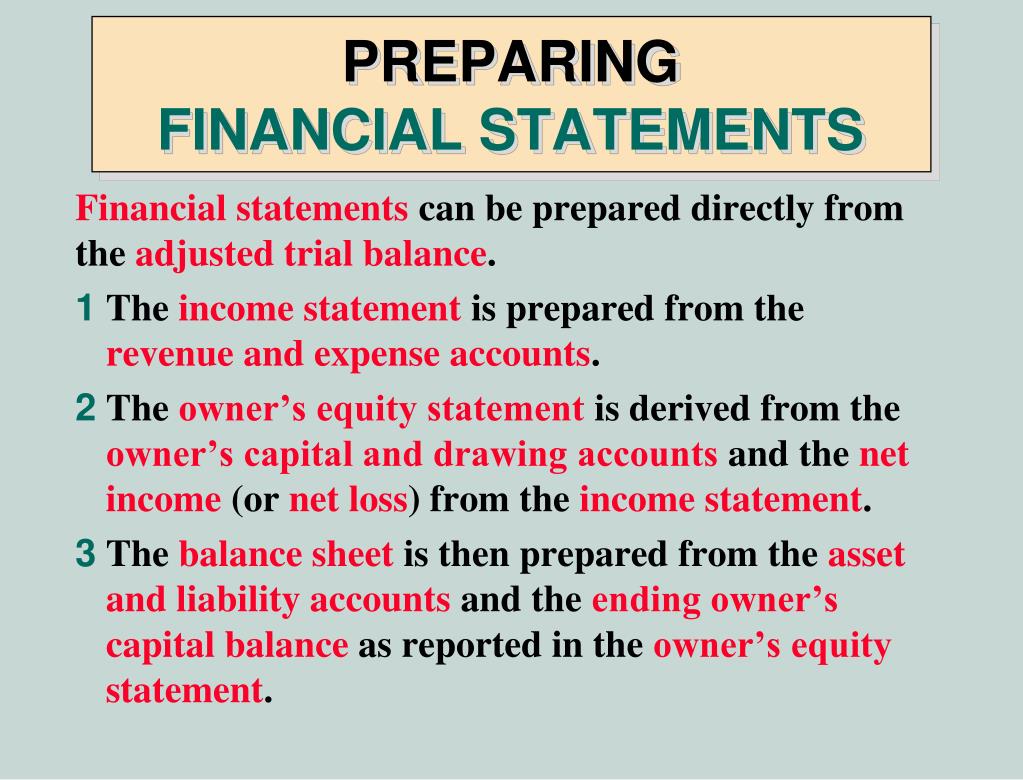 PREPARING
FINANCIAL STATEMENTS

Financial statements can be prepared directly from the adjusted trial balance.

1 The income statement is prepared from the revenue and expense accounts.

2 The owner’s equity statement is derived from the owner’s capital and drawing accounts and the net income (or net loss) from the income statement.

3 The balance sheet is then prepared from the asset and liability accounts and the ending owner’s capital balance as reported in the owner’s equity statement.